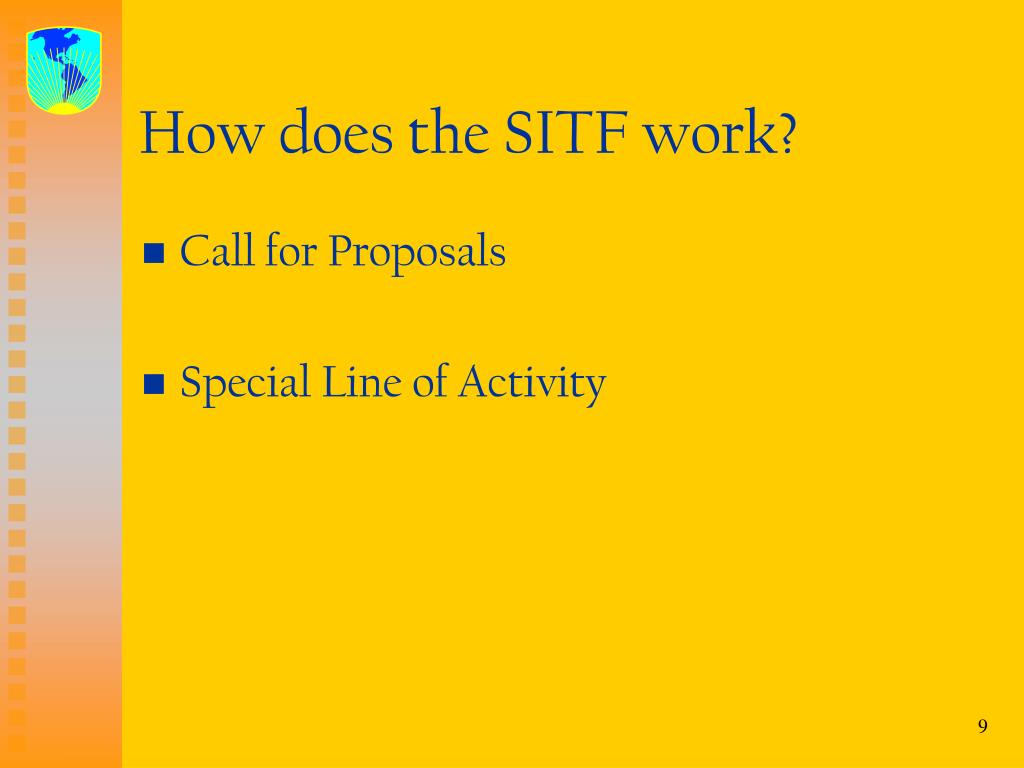 How does the SITF work?

Call for Proposals

Special Line of Activity

9